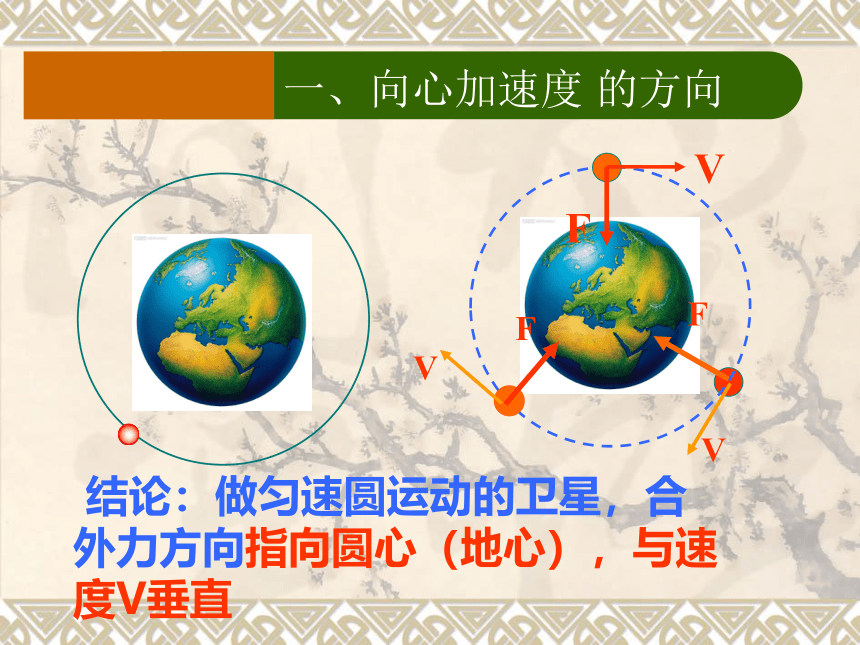 一、向心加速度 的方向

V

F

F

F

V

V

结论：做匀速圆运动的卫星，合外力方向指向圆心（地心），与速度V垂直